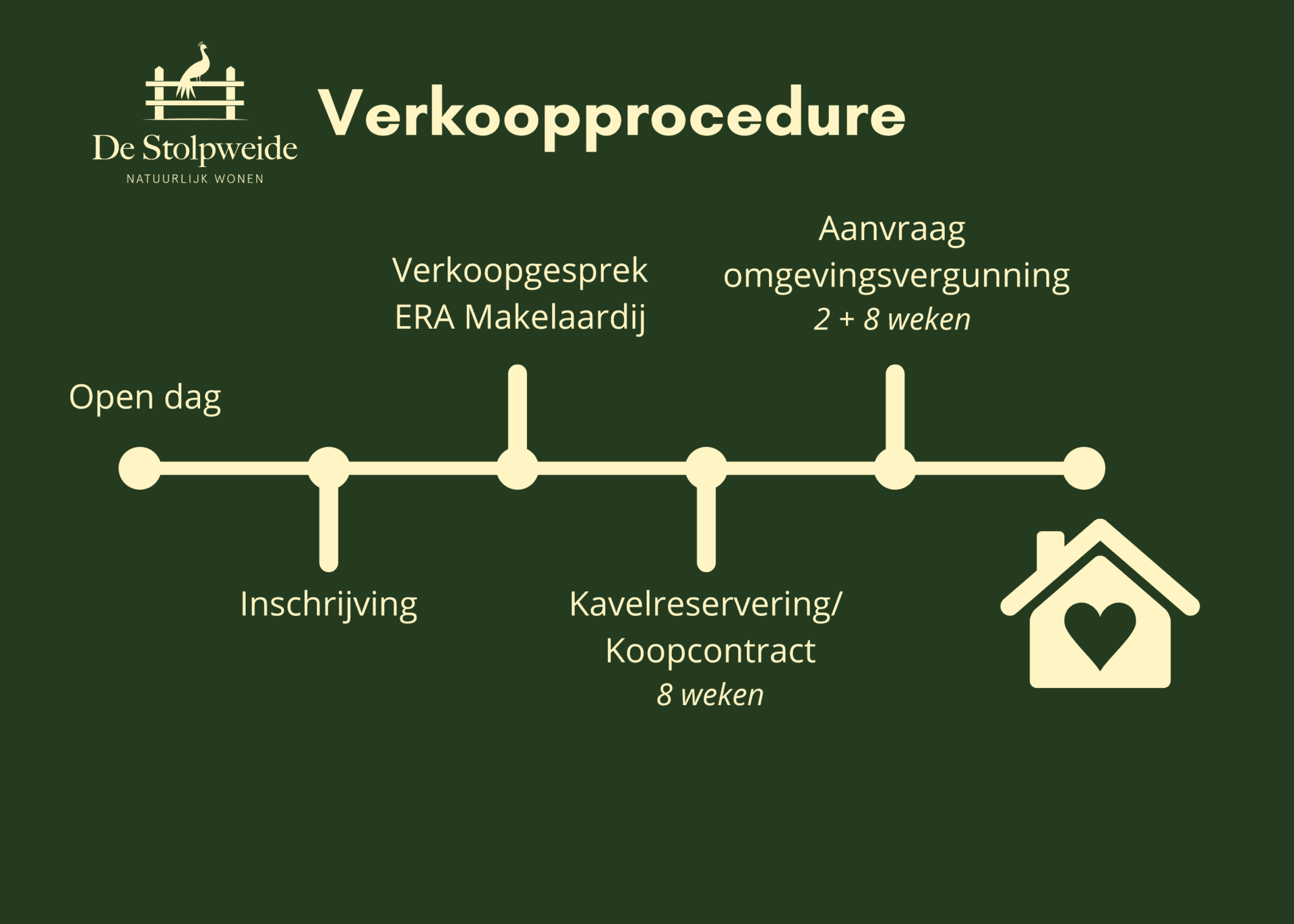 De Stolpweide
NATUURLIJK WONEN

Verkoopprocedure

Open dag

Inschrijving

Verkoopgesprek
ERA Makelaardij

Kavelreservering/
Koopcontract
8 weken

Aanvraag
omgevingsvergunning
2 + 8 weken